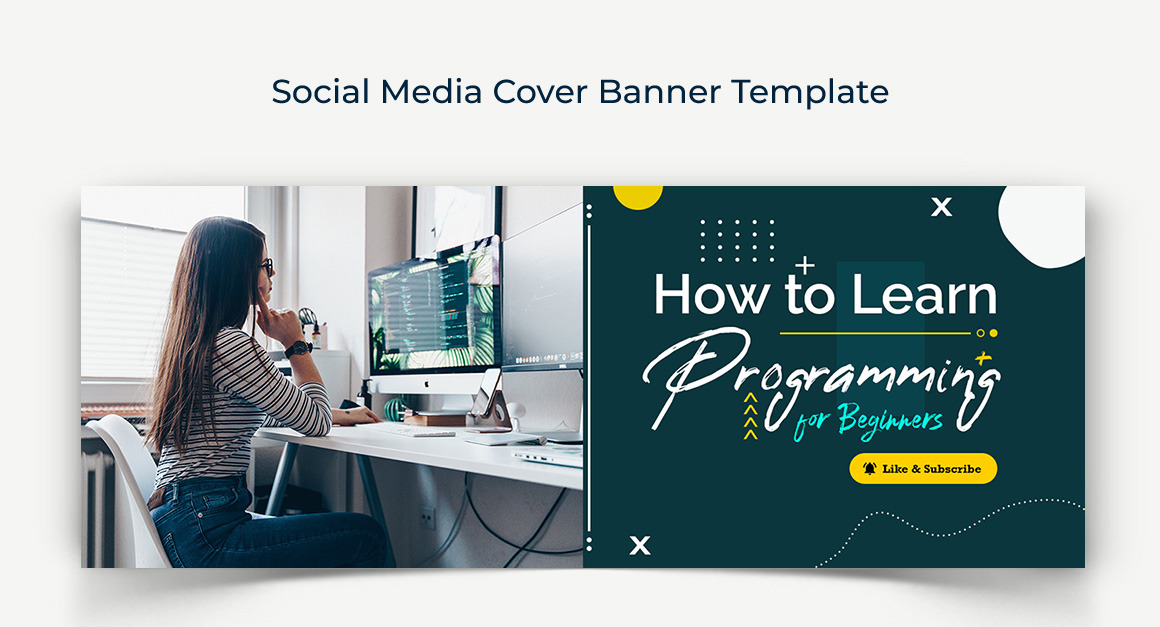 Social Media Cover Banner Template

How to Learn

Programming

for Beginners

Like & Subscribe